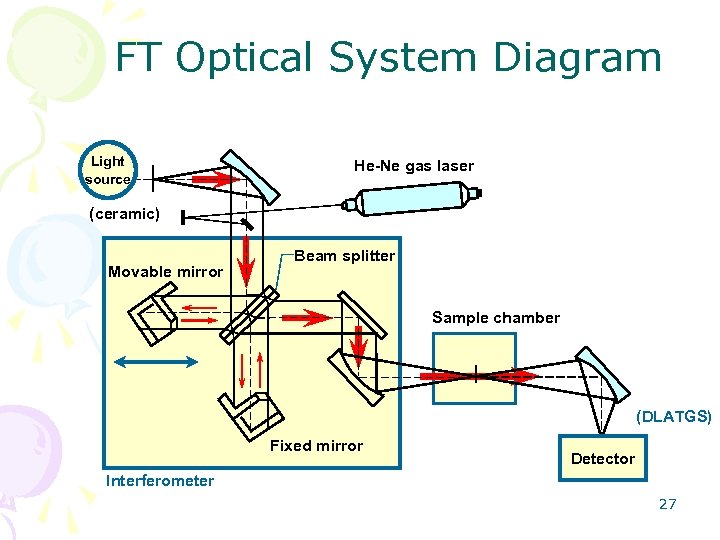 FT Optical System Diagram

Light source

(ceramic)

He-Ne gas laser

Beam splitter

Movable mirror

Sample chamber

Fixed mirror

(DLATGS)

Detector

Interferometer

27